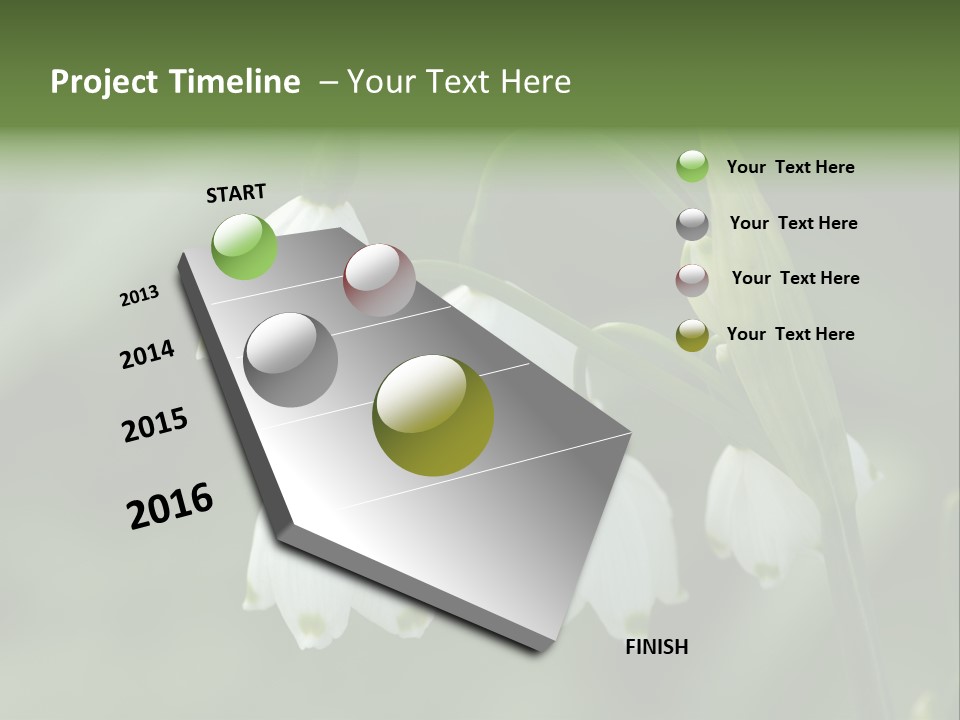 Project Timeline – Your Text Here

START

2013

2014

2015

2016

FINISH

Your Text Here

Your Text Here

Your Text Here

Your Text Here